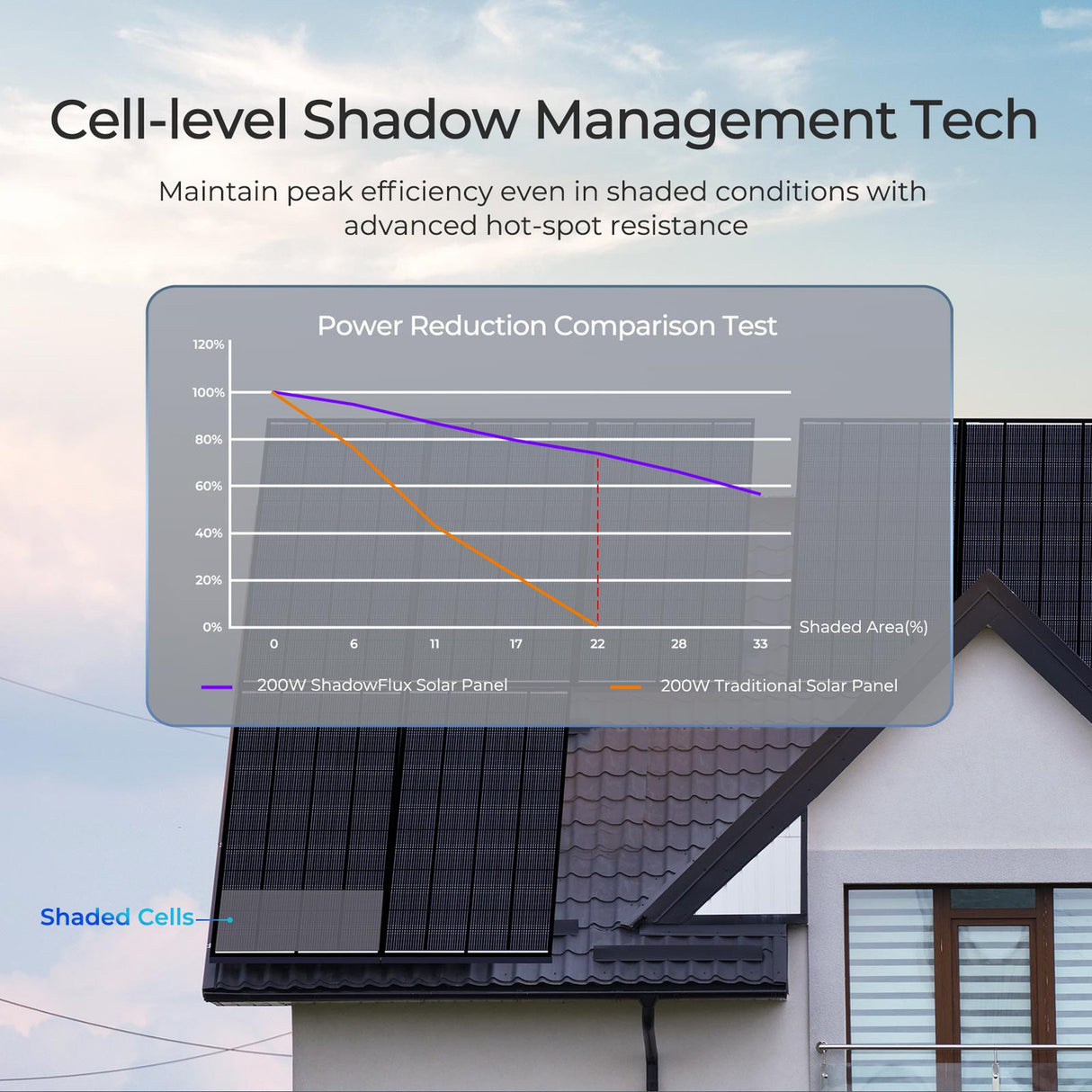 Cell-level Shadow Management Tech

Maintain peak efficiency even in shaded conditions with advanced hot-spot resistance

Power Reduction Comparison Test

120%
100%
80%
60%
40%
20%
0%

0 6 11 17 22 28 33

Shaded Area(%)

200W ShadowFlux Solar Panel

200W Traditional Solar Panel

Shaded Cells